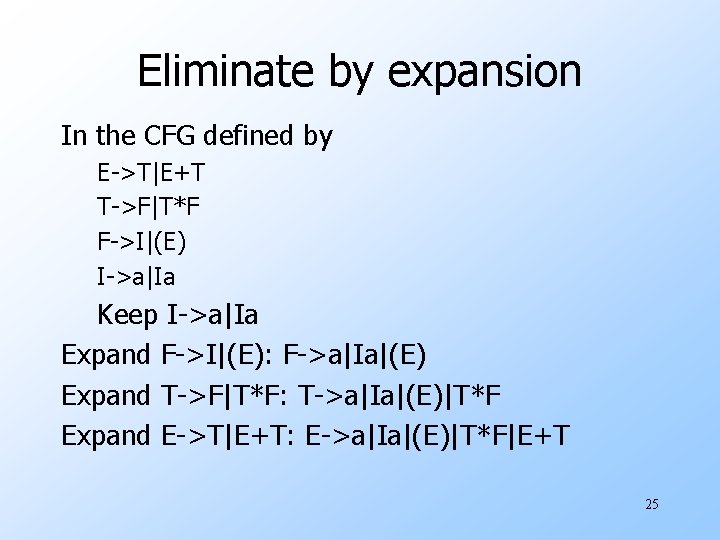 Eliminate by expansion

In the CFG defined by

E->T|E+T

T->F|T*F

F->I|(E)

I->a|Ia

Keep I->a|Ia

Expand F->I|(E): F->a|Ia|(E)

Expand T->F|T*F: T->a|Ia|(E)|T*F

Expand E->T|E+T: E->a|Ia|(E)|T*F|E+T

25